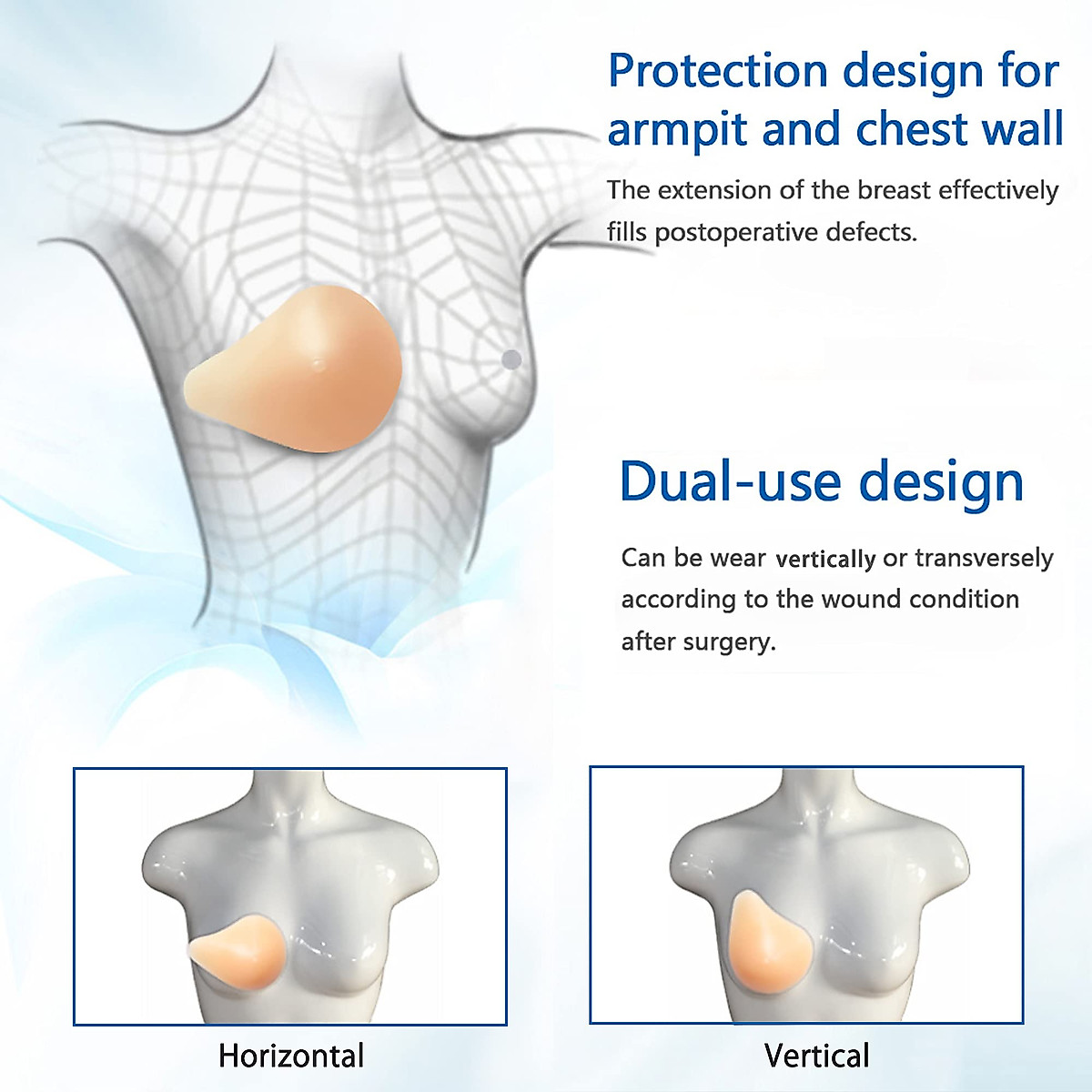 Protection design for armpit and chest wall

The extension of the breast effectively fills postoperative defects.

Dual-use design

Can be wear vertically or transversely according to the wound condition after surgery.

Horizontal

Vertical